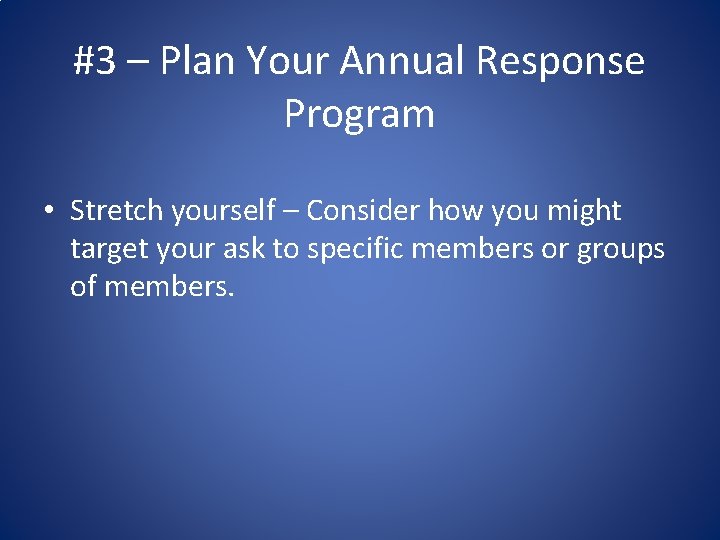 #3 – Plan Your Annual Response Program

• Stretch yourself – Consider how you might target your ask to specific members or groups of members.